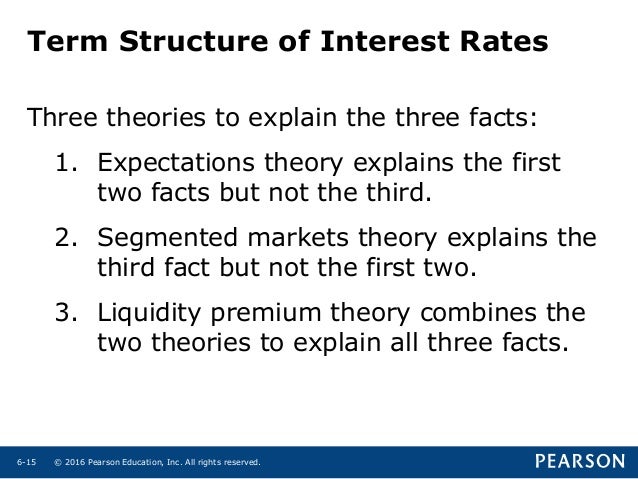 Term Structure of Interest Rates

Three theories to explain the three facts:

1. Expectations theory explains the first two facts but not the third.

2. Segmented markets theory explains the third fact but not the first two.

3. Liquidity premium theory combines the two theories to explain all three facts.

6-15 © 2016 Pearson Education, Inc. All rights reserved.

PEARSON